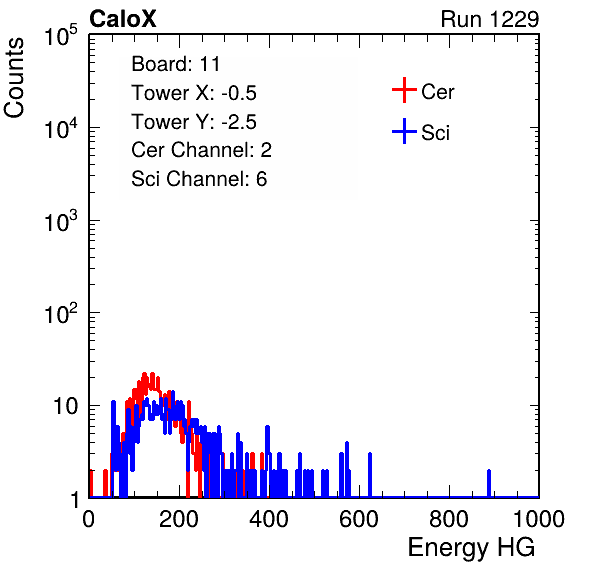 CaloX

Run 1229

Counts

$10^5$

$10^4$

$10^3$

$10^2$

10

1

Board: 11
Tower X: -0.5
Tower Y: -2.5
Cer Channel: 2
Sci Channel: 6

Cer
Sci

0 200 400 600 800 1000

Energy HG